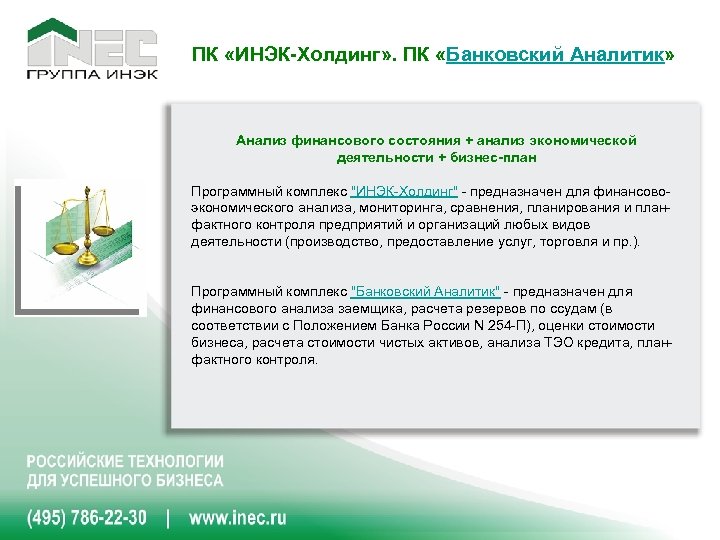 INEC
ГРУППА ИНЭК

ПК «ИНЭК-Холдинг». ПК «Банковский Аналитик»

Анализ финансового состояния + анализ экономической деятельности + бизнес-план

Программный комплекс "ИНЭК-Холдинг" - предназначен для финансово-экономического анализа, мониторинга, сравнения, планирования и план-фактного контроля предприятий и организаций любых видов деятельности (производство, предоставление услуг, торговля и пр.).

Программный комплекс "Банковский Аналитик" - предназначен для финансового анализа заемщика, расчета резервов по ссудам (в соответствии с Положением Банка России N 254-П), оценки стоимости бизнеса, расчета стоимости чистых активов, анализа ТЭО кредита, план-фактного контроля.

РОССИЙСКИЕ ТЕХНОЛОГИИ
ДЛЯ УСПЕШНОГО БИЗНЕСА

(495) 786-22-30 | www.inec.ru